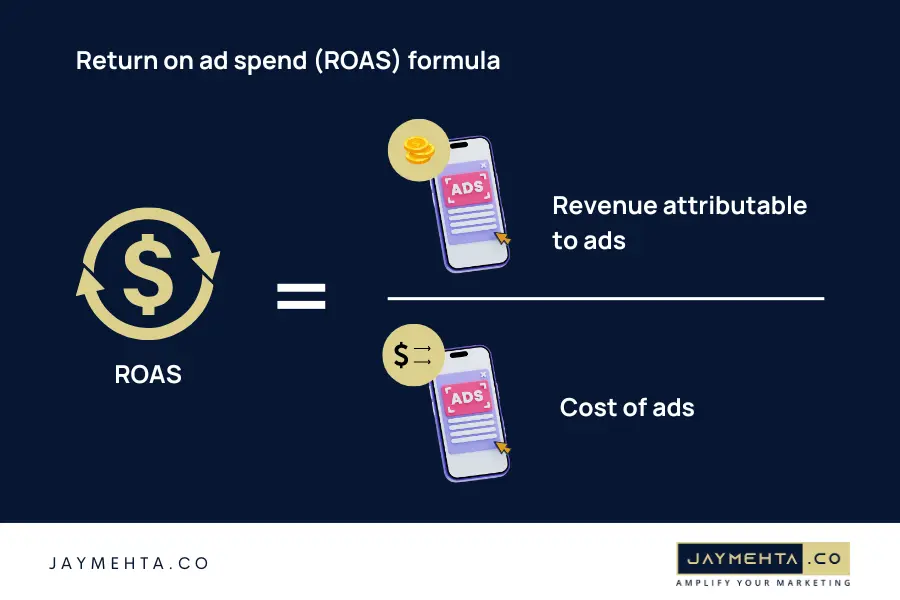 Return on ad spend (ROAS) formula

$

ROAS

=

ADS

Revenue attributable to ads

$

ADS

Cost of ads

JAYMEHTA.CO

JAYMEHTA.CO
AMPLIFY YOUR MARKETING